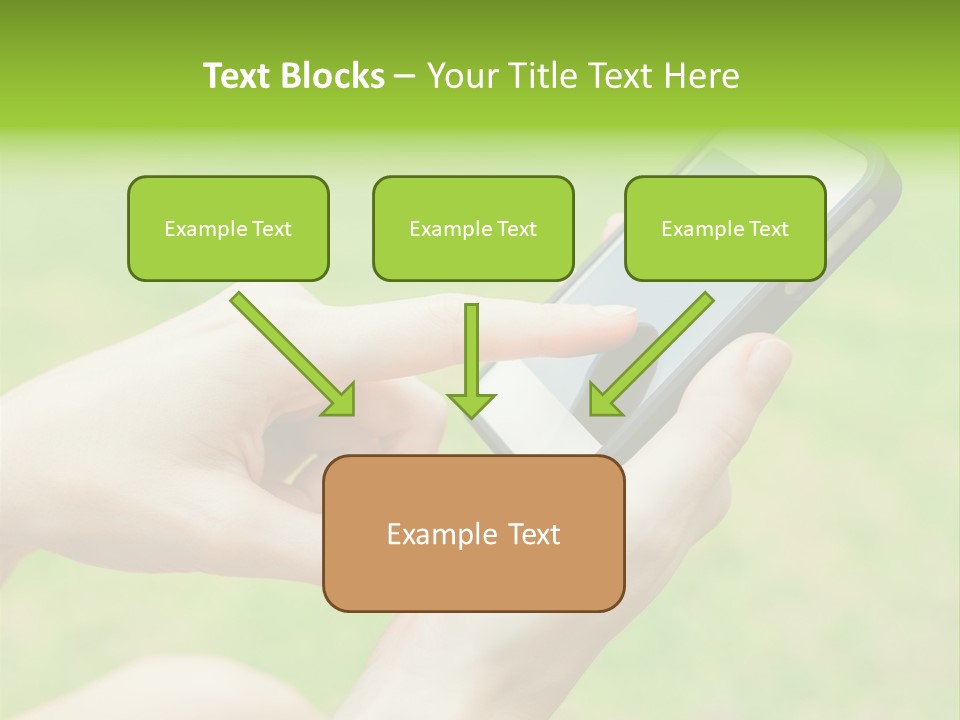 Text Blocks – Your Title Text Here

Example Text

Example Text

Example Text

Example Text